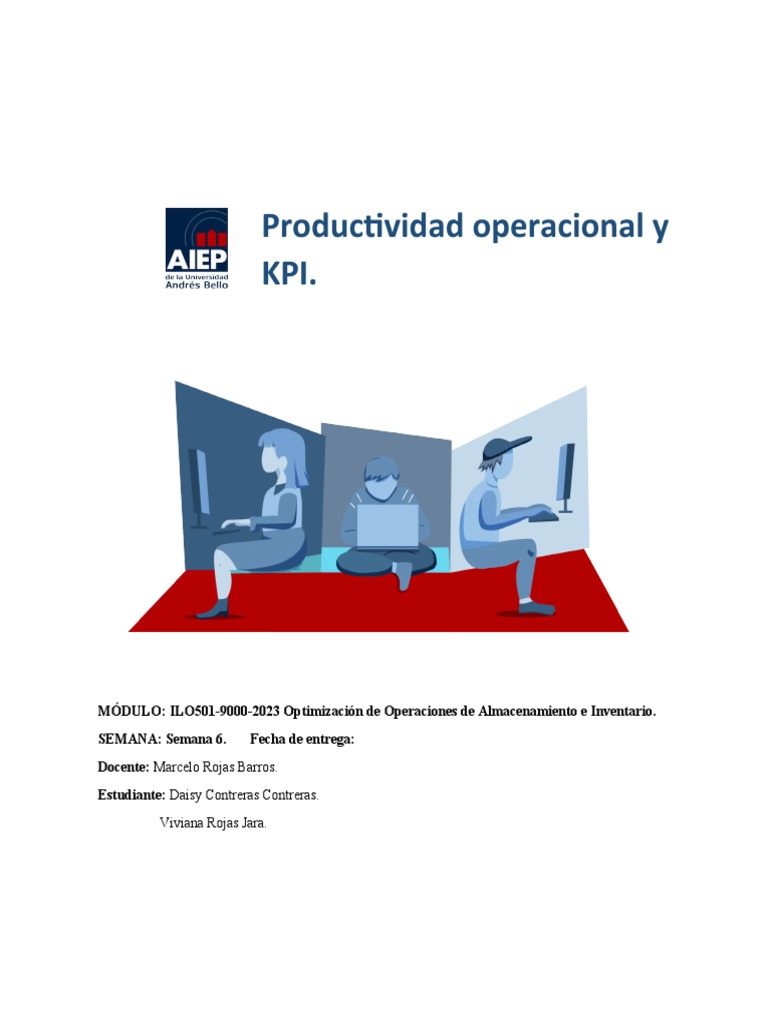 AIEP
de la Universidad
Andrés Bello

Productividad operacional y KPI.

MÓDULO: ILO501-9000-2023 Optimización de Operaciones de Almacenamiento e Inventario.

SEMANA: Semana 6. Fecha de entrega:

Docente: Marcelo Rojas Barros.

Estudiante: Daisy Contreras Contreras.

Viviana Rojas Jara.